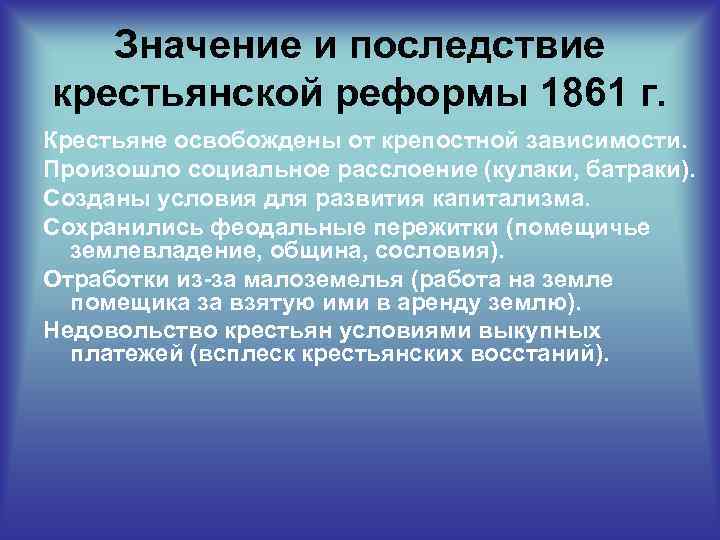 Значение и последствие крестьянской реформы 1861 г.

Крестьяне освобождены от крепостной зависимости.

Произошло социальное расслоение (кулаки, батраки).

Созданы условия для развития капитализма.

Сохранились феодальные пережитки (помещичье землевладение, община, сословия).

Отработки из-за малоземелья (работа на земле помещика за взятую ими в аренду землю).

Недовольство крестьян условиями выкупных платежей (всплеск крестьянских восстаний).